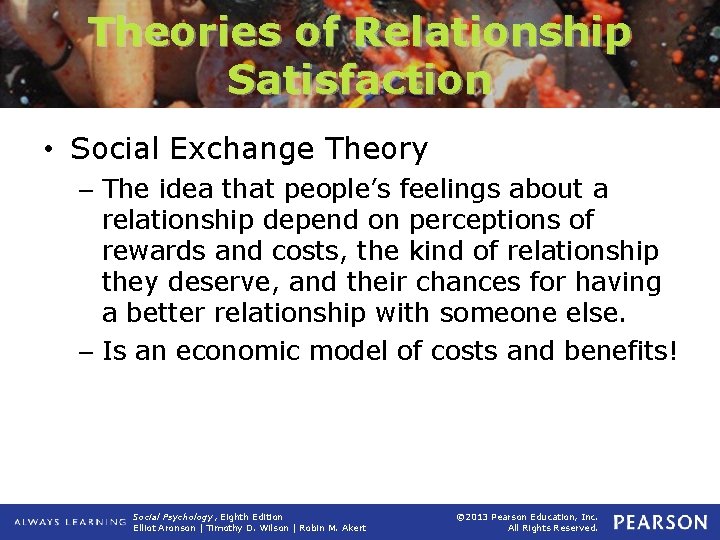 Theories of Relationship Satisfaction

• Social Exchange Theory
– The idea that people's feelings about a relationship depend on perceptions of rewards and costs, the kind of relationship they deserve, and their chances for having a better relationship with someone else.
– Is an economic model of costs and benefits!

ALWAYS LEARNING Social Psychology, Eighth Edition Elliot Aronson | Timothy D. Wilson | Robin M. Akert ©2013 Pearson Education, Inc. All Rights Reserved. PEARSON